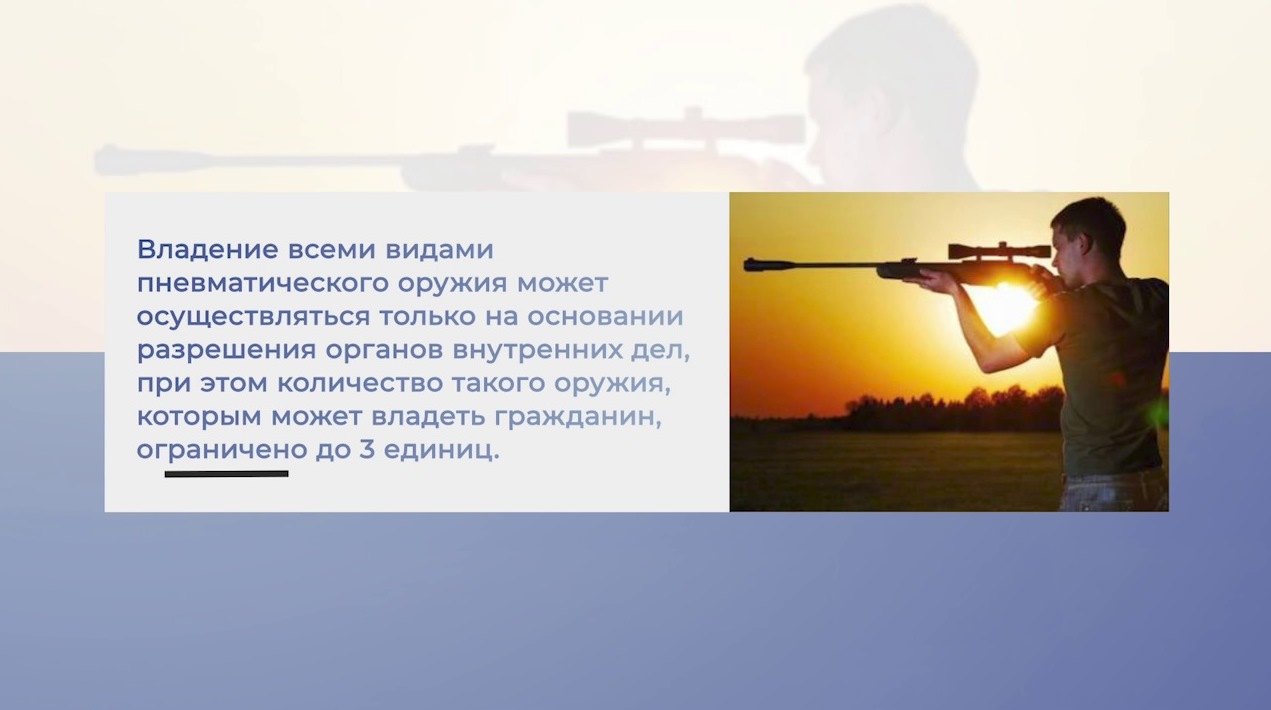 Владение всеми видами пневматического оружия может осуществляться только на основании разрешения органов внутренних дел, при этом количество такого оружия, которым может владеть гражданин, ограничено до 3 единиц.